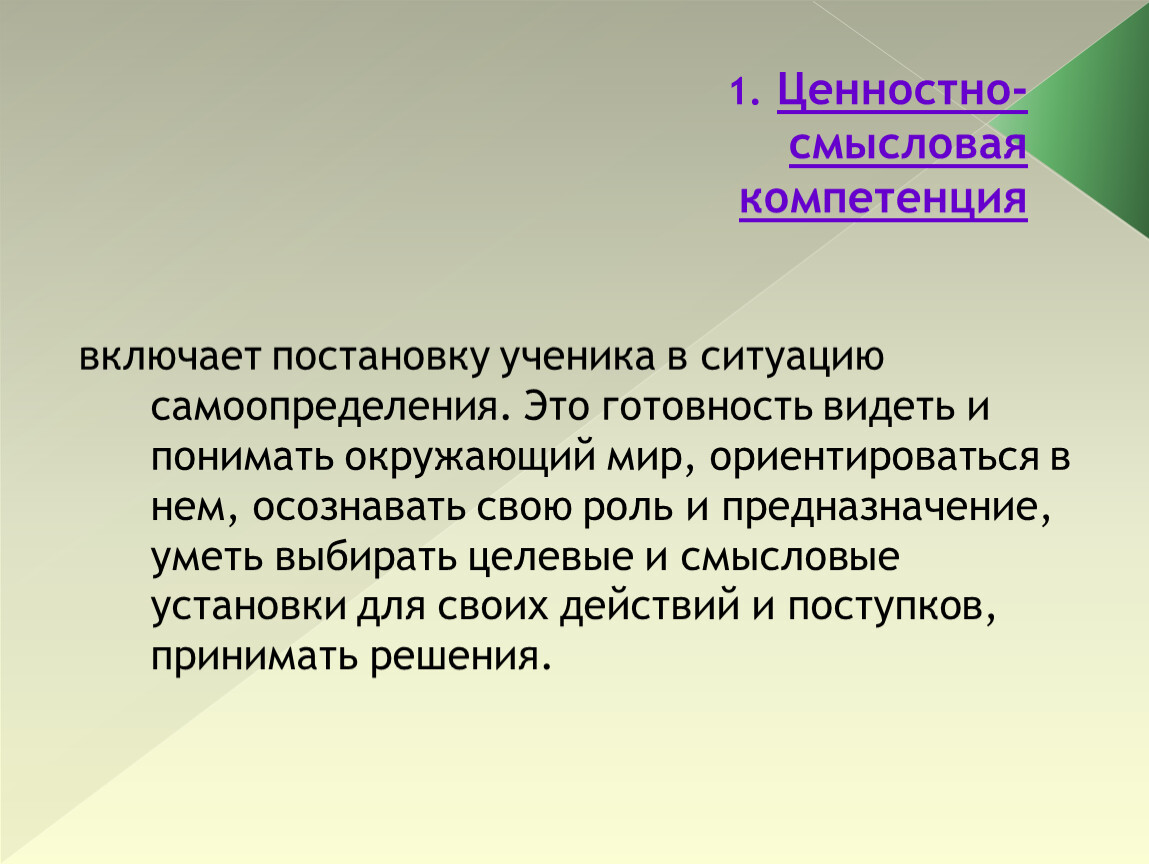 1. Ценностно-смысловая компетенция

включает постановку ученика в ситуацию самоопределения. Это готовность видеть и понимать окружающий мир, ориентироваться в нем, осознавать свою роль и предназначение, уметь выбирать целевые и смысловые установки для своих действий и поступков, принимать решения.